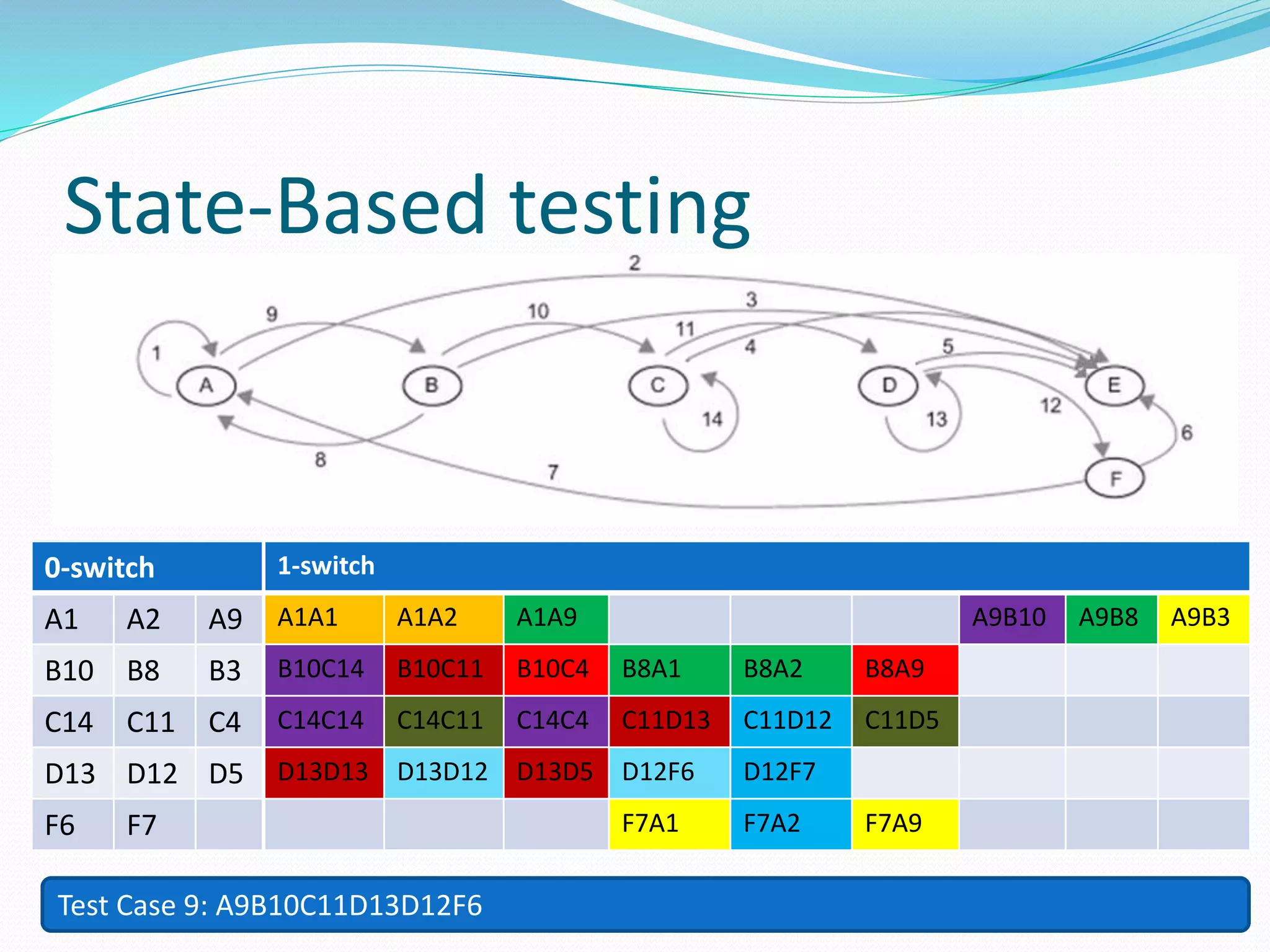 State-Based testing

2
9
10
3
11
4
5
1
A
B
C
D
E
14
13
12
6
8
7
F

| 0-switch | | | 1-switch | | | | | | | | |
|---|---|---|---|---|---|---|---|---|---|---|---|
| A1 | A2 | A9 | A1A1 | A1A2 | A1A9 | | | | A9B10 | A9B8 | A9B3 |
| B10 | B8 | B3 | B10C14 | B10C11 | B10C4 | B8A1 | B8A2 | B8A9 | | | |
| C14 | C11 | C4 | C14C14 | C14C11 | C14C4 | C11D13 | C11D12 | C11D5 | | | |
| D13 | D12 | D5 | D13D13 | D13D12 | D13D5 | D12F6 | D12F7 | | | | |
| F6 | F7 | | | | | F7A1 | F7A2 | F7A9 | | | |

Test Case 9: A9B10C11D13D12F6